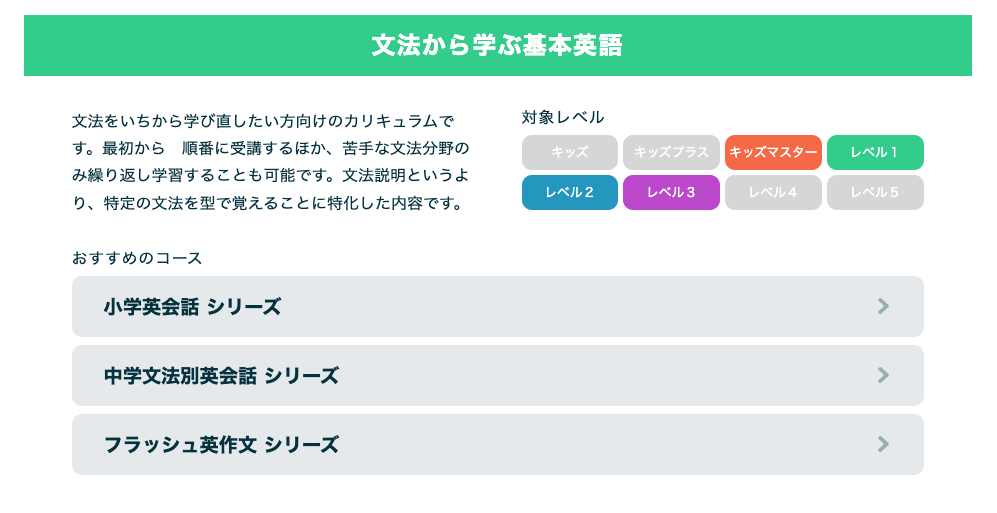 文法から学ぶ基本英語

文法をいちから学び直したい方向けのカリキュラムです。最初から　順番に受講するほか、苦手な文法分野のみ繰り返し学習することも可能です。文法説明というより、特定の文法を型で覚えることに特化した内容です。

対象レベル

キッズ
キッズプラス
キッズマスター
レベル１
レベル２
レベル３
レベル４
レベル５

おすすめのコース

小学英会話 シリーズ

中学文法別英会話 シリーズ

フラッシュ英作文 シリーズ